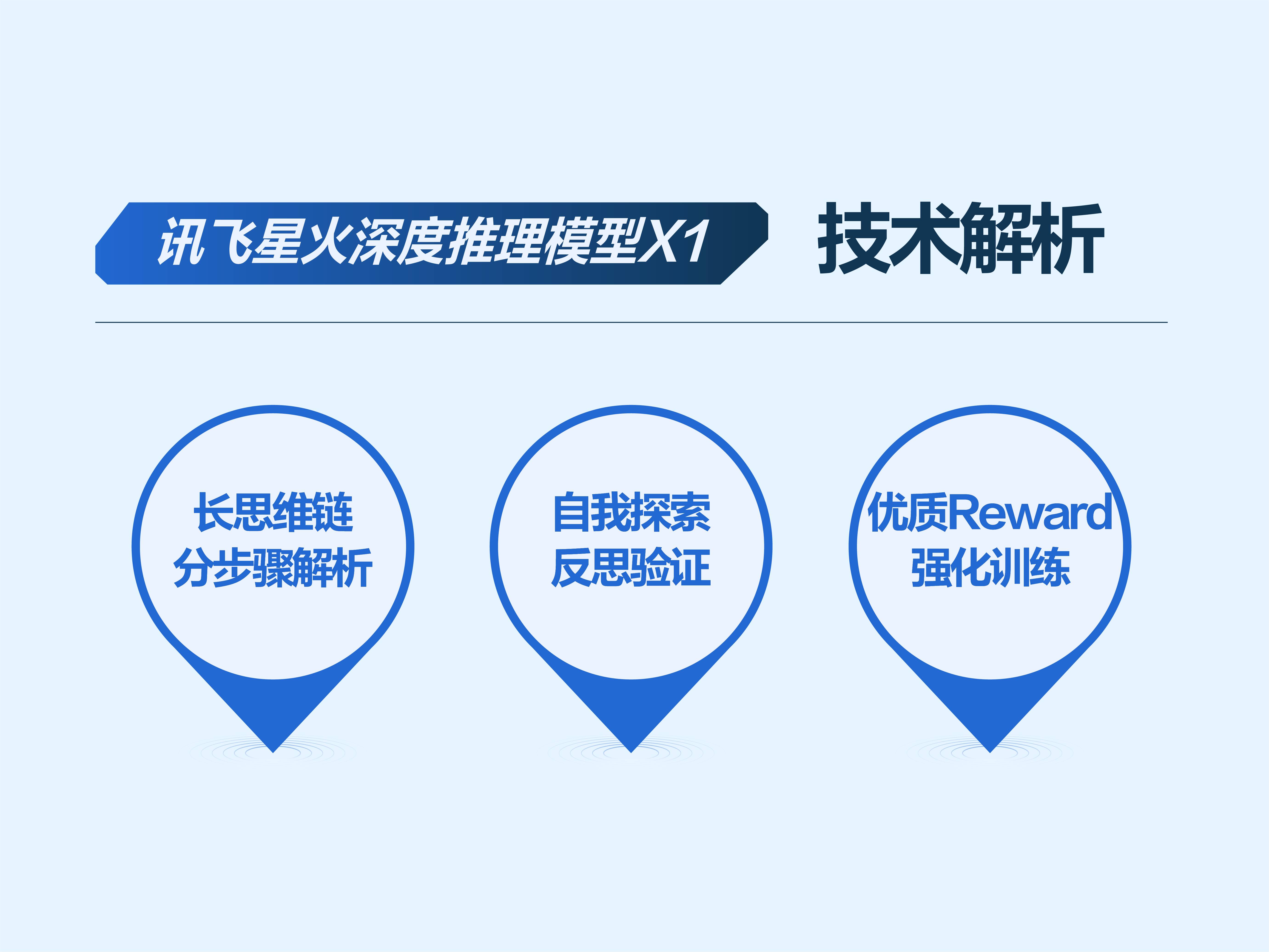 讯飞星火深度推理模型X1 技术解析

长思维链
分步骤解析

自我探索
反思验证

优质Reward
强化训练